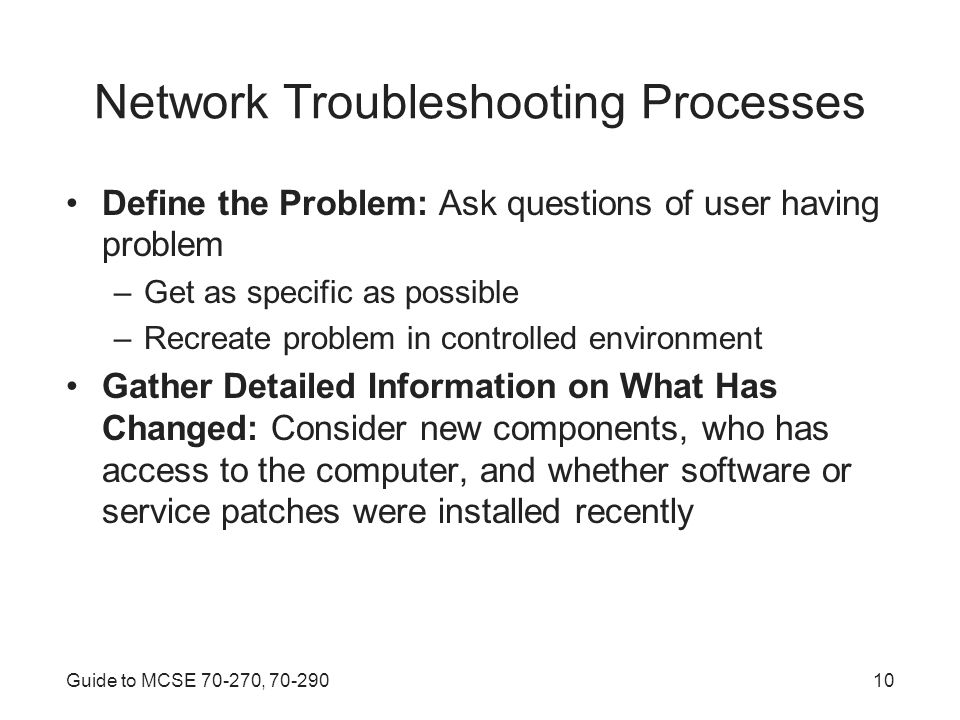 Network Troubleshooting Processes

• Define the Problem: Ask questions of user having problem
– Get as specific as possible
– Recreate problem in controlled environment
• Gather Detailed Information on What Has Changed: Consider new components, who has access to the computer, and whether software or service patches were installed recently

Guide to MCSE 70-270, 70-290

10